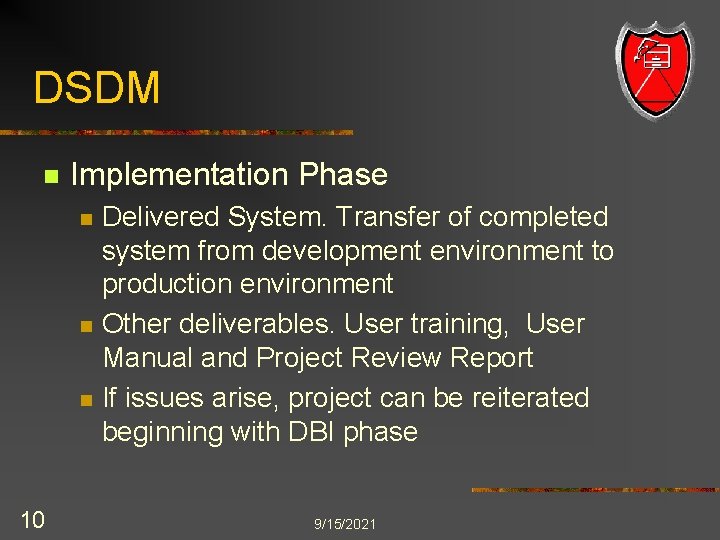 DSDM

Implementation Phase

Delivered System. Transfer of completed system from development environment to production environment

Other deliverables. User training, User Manual and Project Review Report

If issues arise, project can be reiterated beginning with DBI phase

10

9/15/2021